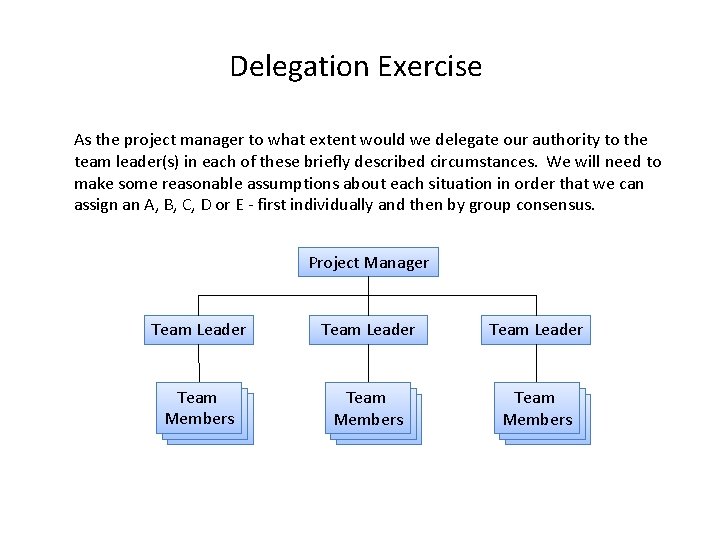 Delegation Exercise

As the project manager to what extent would we delegate our authority to the team leader(s) in each of these briefly described circumstances. We will need to make some reasonable assumptions about each situation in order that we can assign an A, B, C, D or E - first individually and then by group consensus.

Project Manager

Team Leader

Team Leader

Team Leader

Team Members

Team Members

Team Members